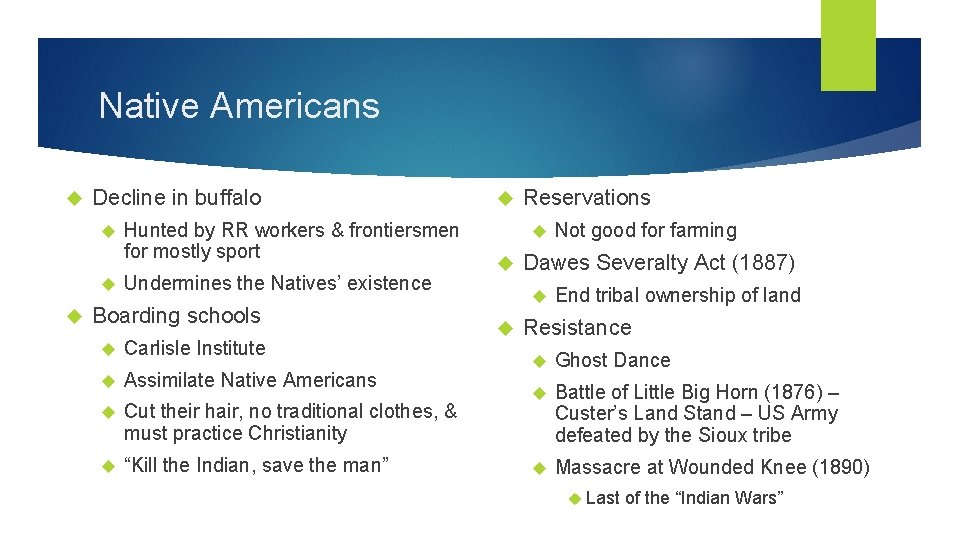 Native Americans

Decline in buffalo

Hunted by RR workers & frontiersmen for mostly sport

Undermines the Natives' existence

Boarding schools

Carlisle Institute

Assimilate Native Americans

Cut their hair, no traditional clothes, & must practice Christianity

"Kill the Indian, save the man"

Reservations

Not good for farming

Dawes Severalty Act (1887)

End tribal ownership of land

Resistance

Ghost Dance

Battle of Little Big Horn (1876) – Custer's Land Stand – US Army defeated by the Sioux tribe

Massacre at Wounded Knee (1890)

Last of the "Indian Wars"